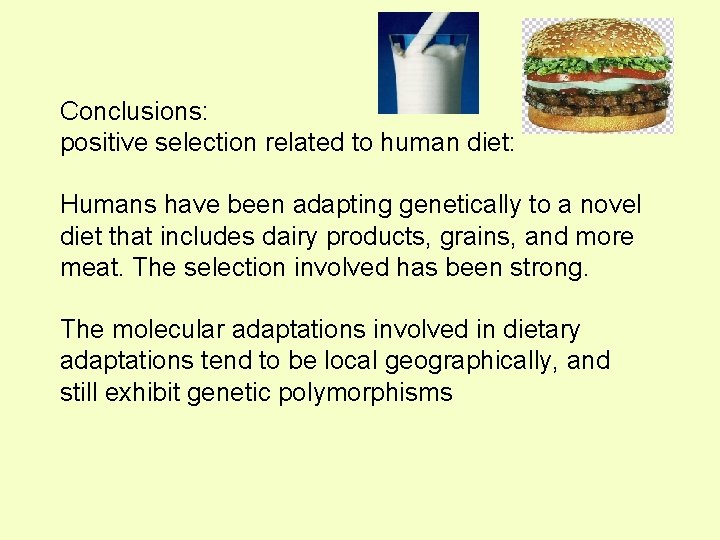 Conclusions:
positive selection related to human diet:

Humans have been adapting genetically to a novel diet that includes dairy products, grains, and more meat. The selection involved has been strong.

The molecular adaptations involved in dietary adaptations tend to be local geographically, and still exhibit genetic polymorphisms